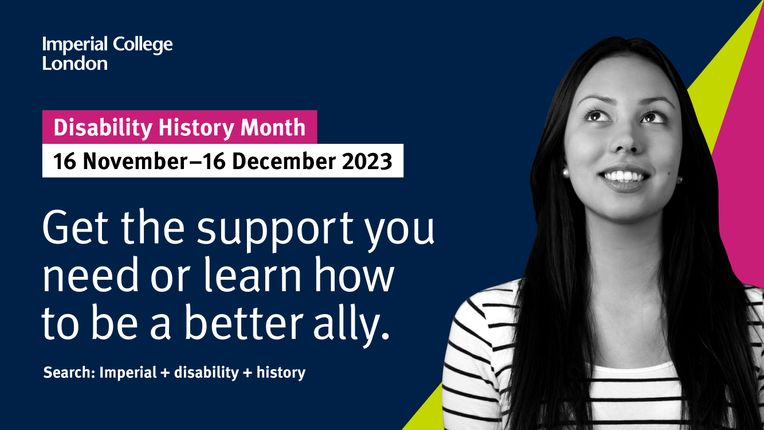 Imperial College
London

Disability History Month

16 November–16 December 2023

Get the support you need or learn how to be a better ally.

Search: Imperial + disability + history